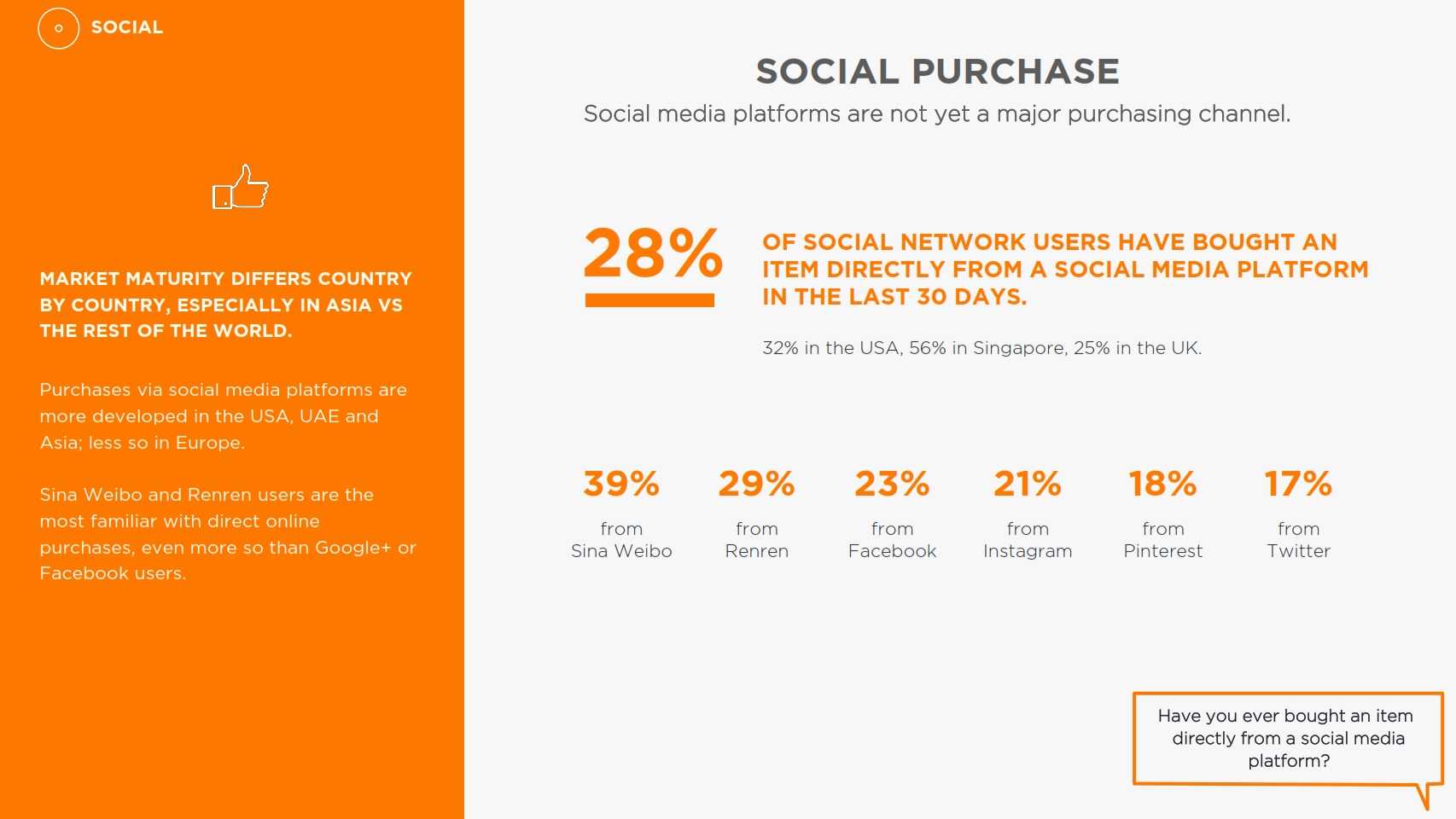 SOCIAL

MARKET MATURITY DIFFERS COUNTRY BY COUNTRY, ESPECIALLY IN ASIA VS THE REST OF THE WORLD.

Purchases via social media platforms are more developed in the USA, UAE and Asia; less so in Europe.

Sina Weibo and Renren users are the most familiar with direct online purchases, even more so than Google+ or Facebook users.

SOCIAL PURCHASE

Social media platforms are not yet a major purchasing channel.

28%

OF SOCIAL NETWORK USERS HAVE BOUGHT AN ITEM DIRECTLY FROM A SOCIAL MEDIA PLATFORM IN THE LAST 30 DAYS.

32% in the USA, 56% in Singapore, 25% in the UK.

39% from Sina Weibo

29% from Renren

23% from Facebook

21% from Instagram

18% from Pinterest

17% from Twitter

Have you ever bought an item directly from a social media platform?